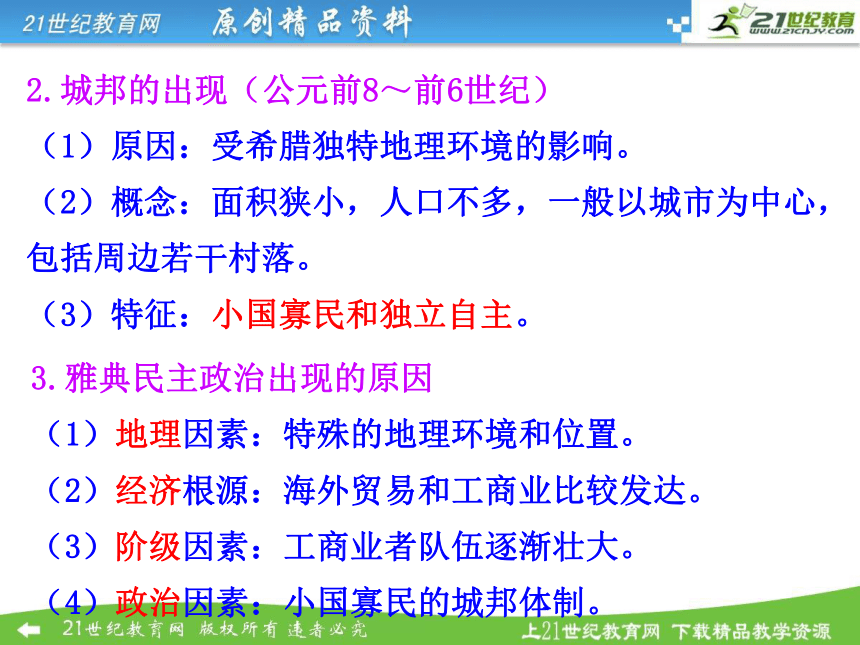 21世纪教育网 原创精品资料

21世纪教育 www.21cnjy.com

2.城邦的出现（公元前8～前6世纪）

（1）原因：受希腊独特地理环境的影响。

（2）概念：面积狭小，人口不多，一般以城市为中心，包括周边若干村落。

（3）特征：小国寡民和独立自主。

3.雅典民主政治出现的原因

（1）地理因素：特殊的地理环境和位置。

（2）经济根源：海外贸易和工商业比较发达。

（3）阶级因素：工商业者队伍逐渐壮大。

（4）政治因素：小国寡民的城邦体制。

21世纪教育网 版权所有 违者必究

上21世纪教育网 下载精品教学资源